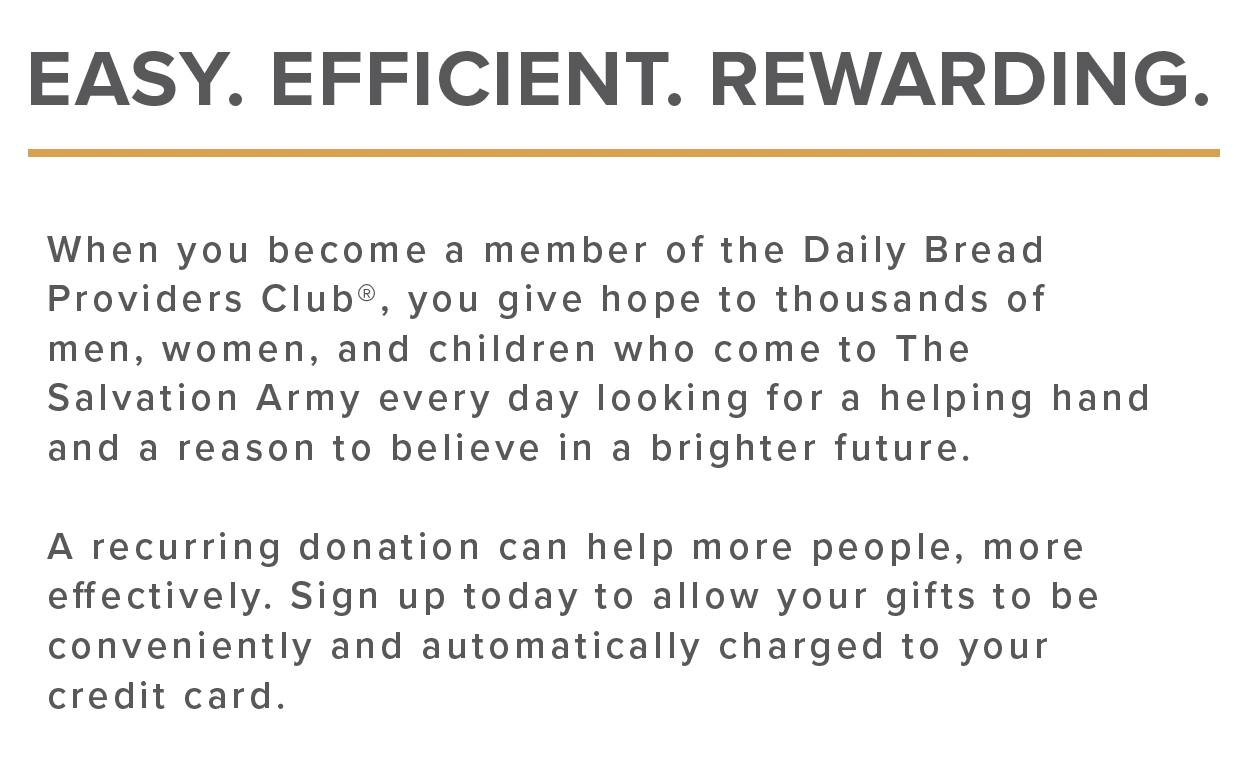 EASY. EFFICIENT. REWARDING.

When you become a member of the Daily Bread Providers Club®, you give hope to thousands of men, women, and children who come to The Salvation Army every day looking for a helping hand and a reason to believe in a brighter future.

A recurring donation can help more people, more effectively. Sign up today to allow your gifts to be conveniently and automatically charged to your credit card.